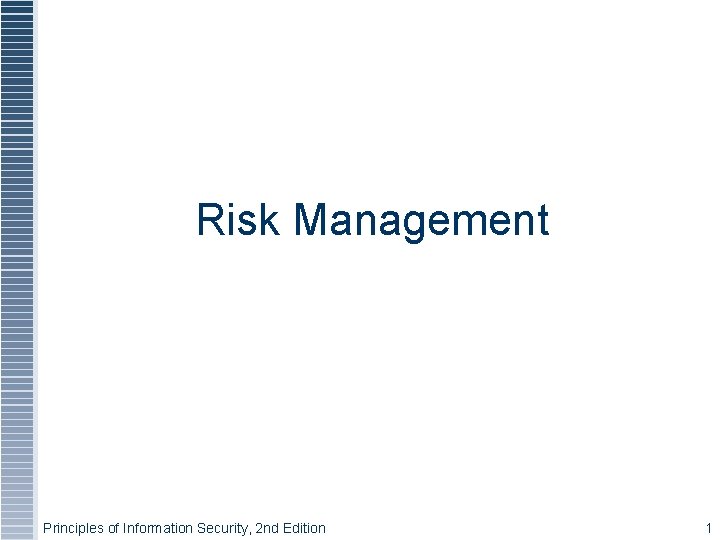 Risk Management

Principles of Information Security, 2nd Edition

1